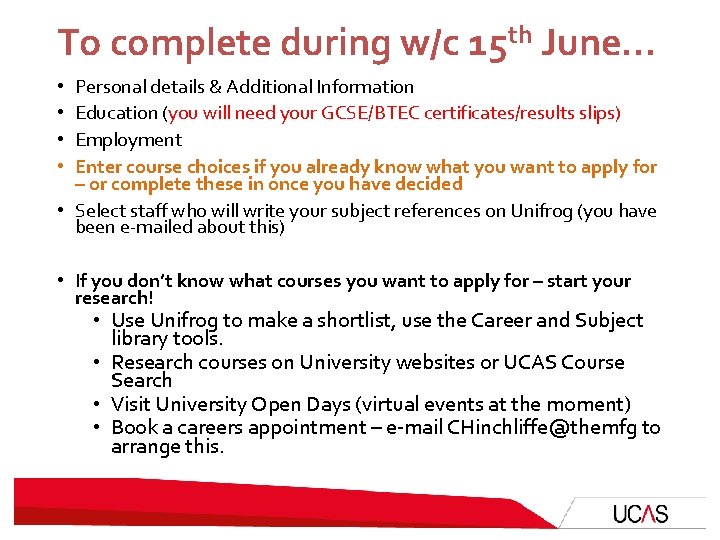 To complete during w/c 15$^{th}$ June…

• Personal details & Additional Information
• Education (you will need your GCSE/BTEC certificates/results slips)
• Employment
• Enter course choices if you already know what you want to apply for – or complete these in once you have decided
• Select staff who will write your subject references on Unifrog (you have been e-mailed about this)

• If you don't know what courses you want to apply for – start your research!
  • Use Unifrog to make a shortlist, use the Career and Subject library tools.
  • Research courses on University websites or UCAS Course Search
  • Visit University Open Days (virtual events at the moment)
  • Book a careers appointment – e-mail CHinchliffe@themfg to arrange this.

UCAS